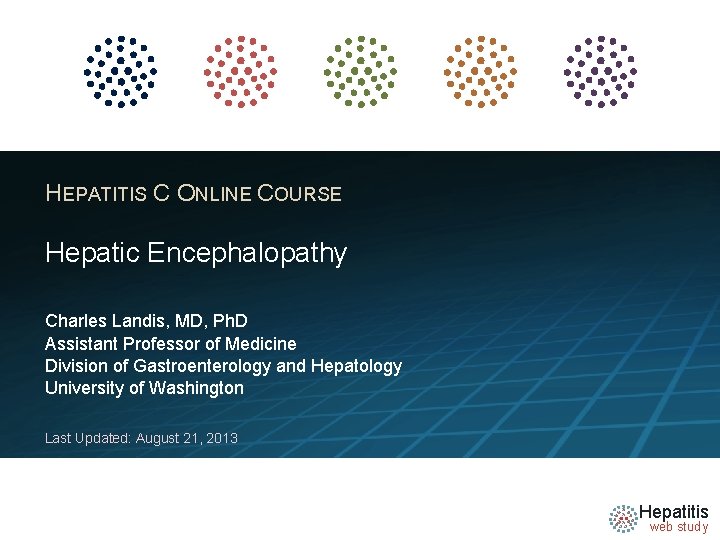 HEPATITIS C ONLINE COURSE

Hepatic Encephalopathy

Charles Landis, MD, PhD
Assistant Professor of Medicine
Division of Gastroenterology and Hepatology
University of Washington

Last Updated: August 21, 2013

Hepatitis web study